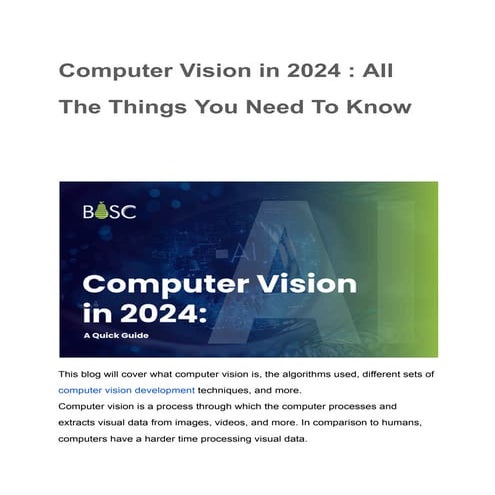 Computer Vision in 2024 : All The Things You Need To Know

BOSC

AI

Computer Vision in 2024:

A Quick Guide

This blog will cover what computer vision is, the algorithms used, different sets of computer vision development techniques, and more.
Computer vision is a process through which the computer processes and extracts visual data from images, videos, and more. In comparison to humans, computers have a harder time processing visual data.